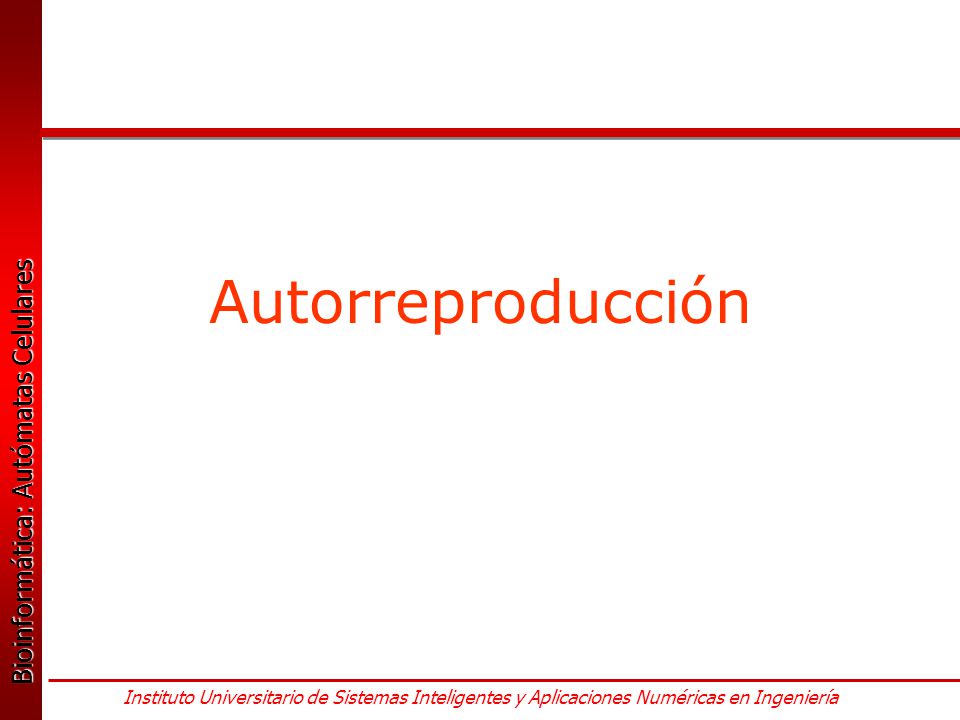 Bioinformática: Autómatas Celulares

Autorreproducción

Instituto Universitario de Sistemas Inteligentes y Aplicaciones Numéricas en Ingeniería